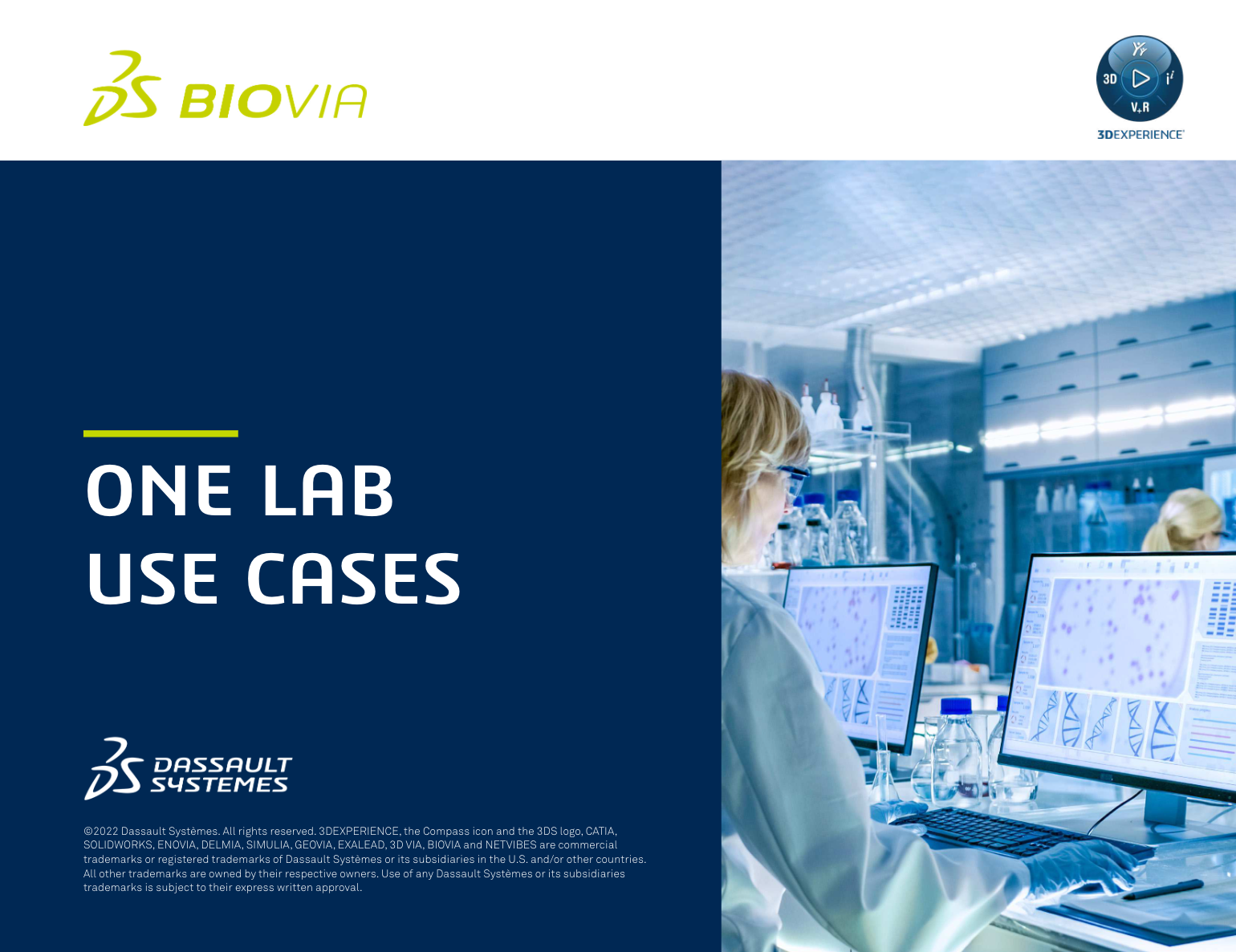 BIOVIA

3D V+R
3DEXPERIENCE

ONE LAB
USE CASES

DASSAULT SYSTEMES

©2022 Dassault Systèmes. All rights reserved. 3DEXPERIENCE, the Compass icon and the 3DS logo, CATIA, SOLIDWORKS, ENOVIA, DELMIA, SIMULIA, GEOVIA, EXALEAD, 3D VIA, BIOVIA and NETVIBES are commercial trademarks or registered trademarks of Dassault Systèmes or its subsidiaries in the U.S. and/or other countries. All other trademarks are owned by their respective owners. Use of any Dassault Systèmes or its subsidiaries trademarks is subject to their express written approval.